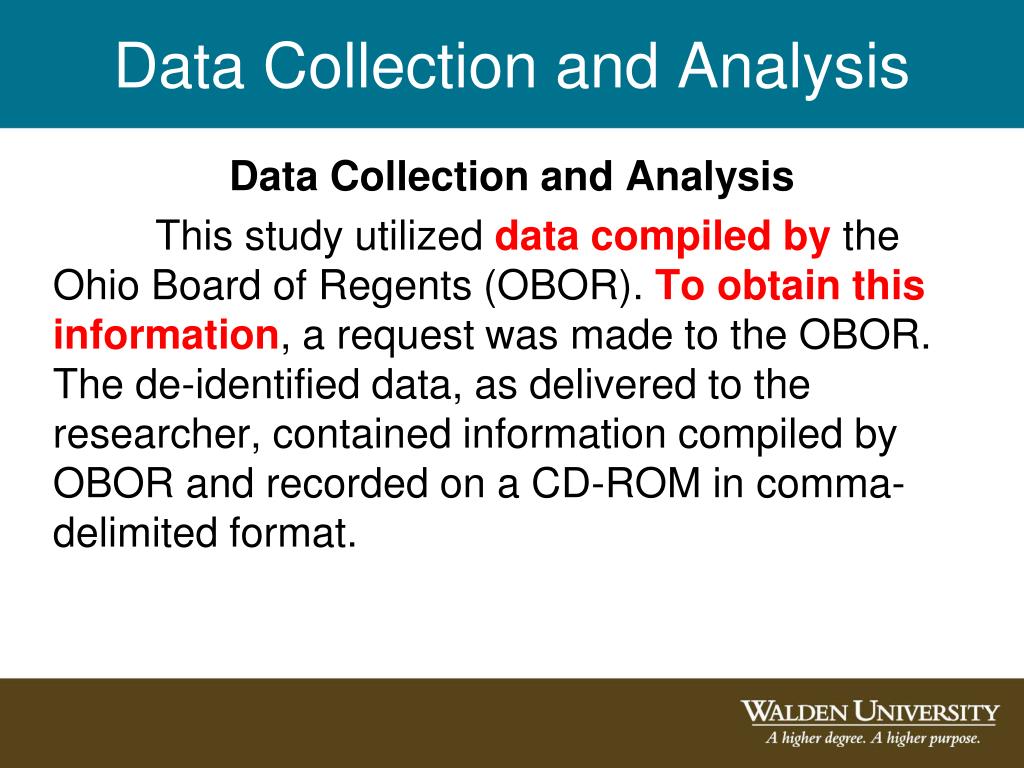 Data Collection and Analysis

Data Collection and Analysis

This study utilized data compiled by the Ohio Board of Regents (OBOR). To obtain this information, a request was made to the OBOR. The de-identified data, as delivered to the researcher, contained information compiled by OBOR and recorded on a CD-ROM in comma-delimited format.

WALDEN UNIVERSITY
A higher degree. A higher purpose.